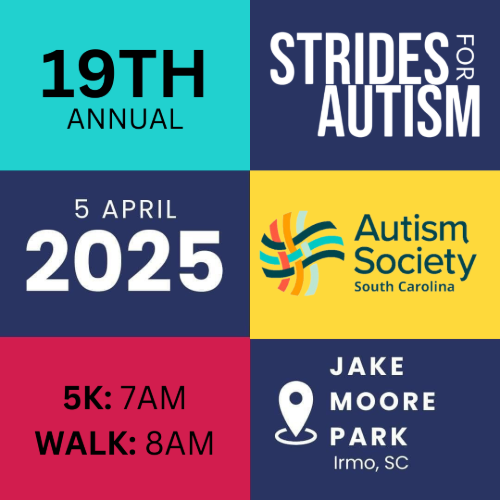 19TH
ANNUAL

STRIDES FOR AUTISM

5 APRIL
2025

Autism Society
South Carolina

5K: 7AM
WALK: 8AM

JAKE MOORE PARK
Irmo, SC